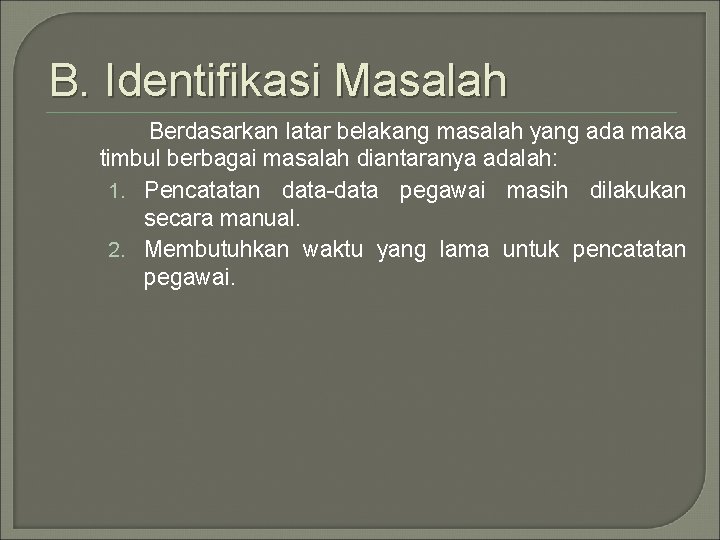 B. Identifikasi Masalah

Berdasarkan latar belakang masalah yang ada maka timbul berbagai masalah diantaranya adalah:

1. Pencatatan data-data pegawai masih dilakukan secara manual.
2. Membutuhkan waktu yang lama untuk pencatatan pegawai.